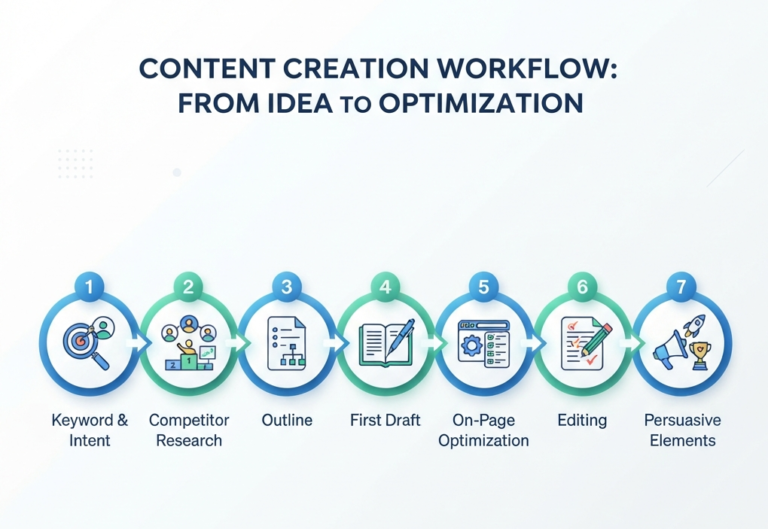 CONTENT CREATION WORKFLOW: FROM IDEA TO OPTIMIZATION

1
Keyword & Intent

2
Competitor Research

3
Outline

4
First Draft

5
On-Page Optimization

6
Editing

7
Persuasive Elements